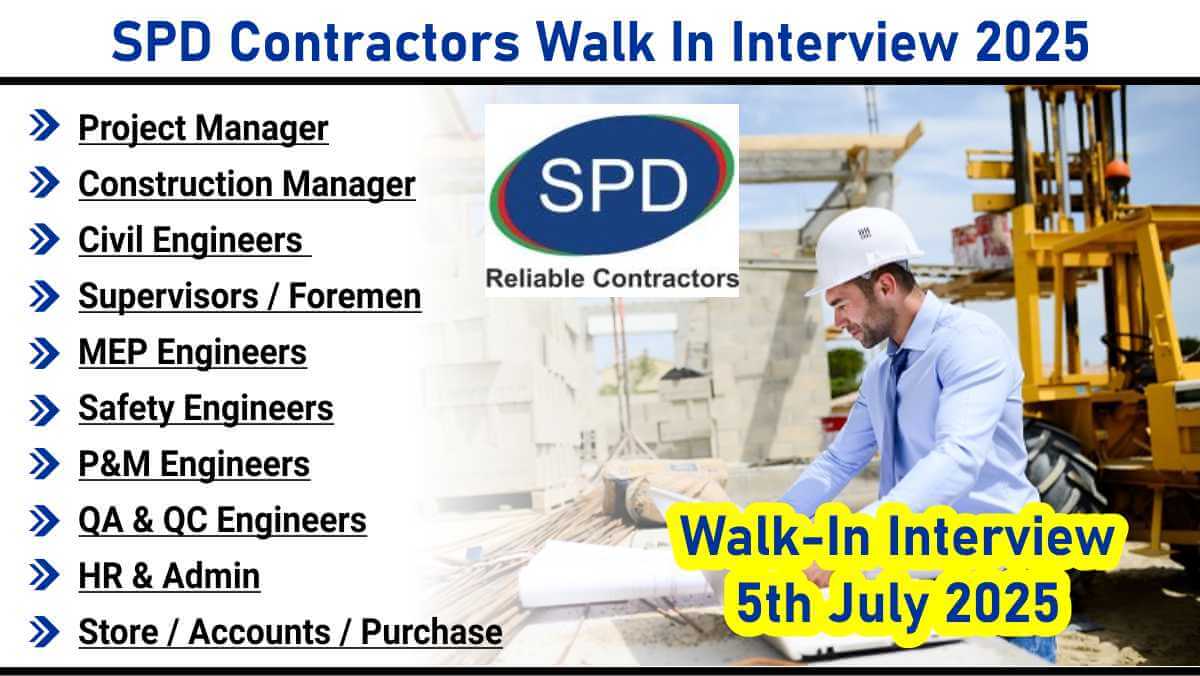 SPD Contractors Walk In Interview 2025

Project Manager
Construction Manager
Civil Engineers
Supervisors / Foremen
MEP Engineers
Safety Engineers
P&M Engineers
QA & QC Engineers
HR & Admin
Store / Accounts / Purchase

SPD
Reliable Contractors

Walk-In Interview
5th July 2025